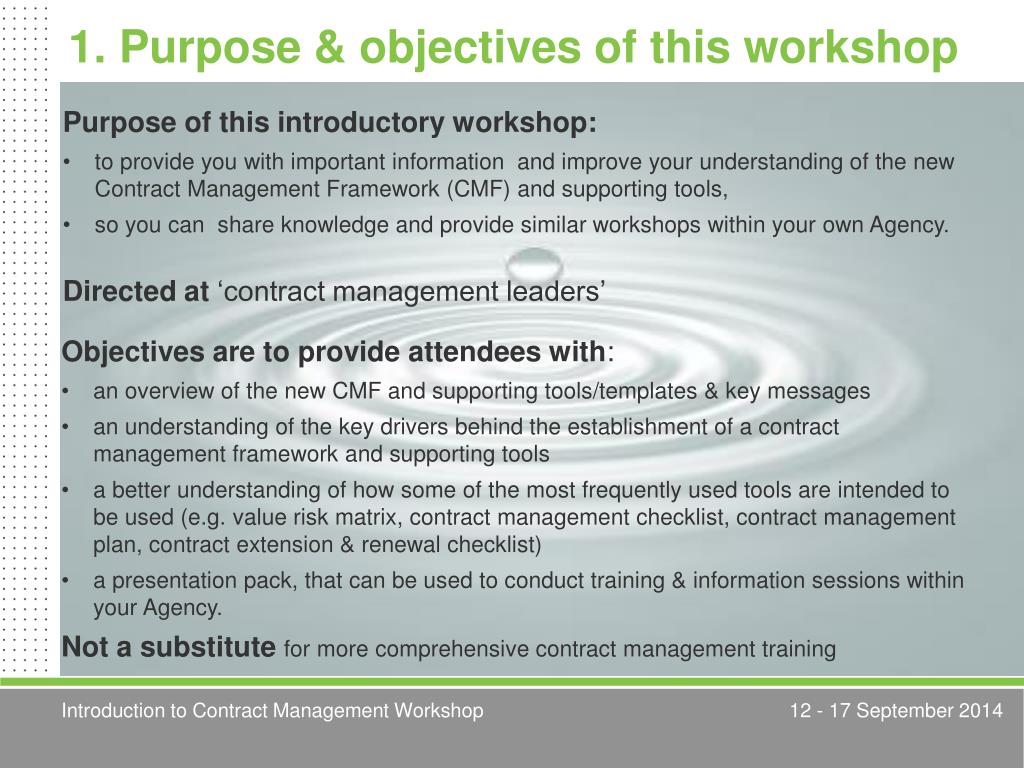 1. Purpose & objectives of this workshop

Purpose of this introductory workshop:

• to provide you with important information and improve your understanding of the new Contract Management Framework (CMF) and supporting tools,
• so you can share knowledge and provide similar workshops within your own Agency.

Directed at ‘contract management leaders’

Objectives are to provide attendees with:

• an overview of the new CMF and supporting tools/templates & key messages
• an understanding of the key drivers behind the establishment of a contract management framework and supporting tools
• a better understanding of how some of the most frequently used tools are intended to be used (e.g. value risk matrix, contract management checklist, contract management plan, contract extension & renewal checklist)
• a presentation pack, that can be used to conduct training & information sessions within your Agency.

Not a substitute for more comprehensive contract management training

Introduction to Contract Management Workshop

12 - 17 September 2014